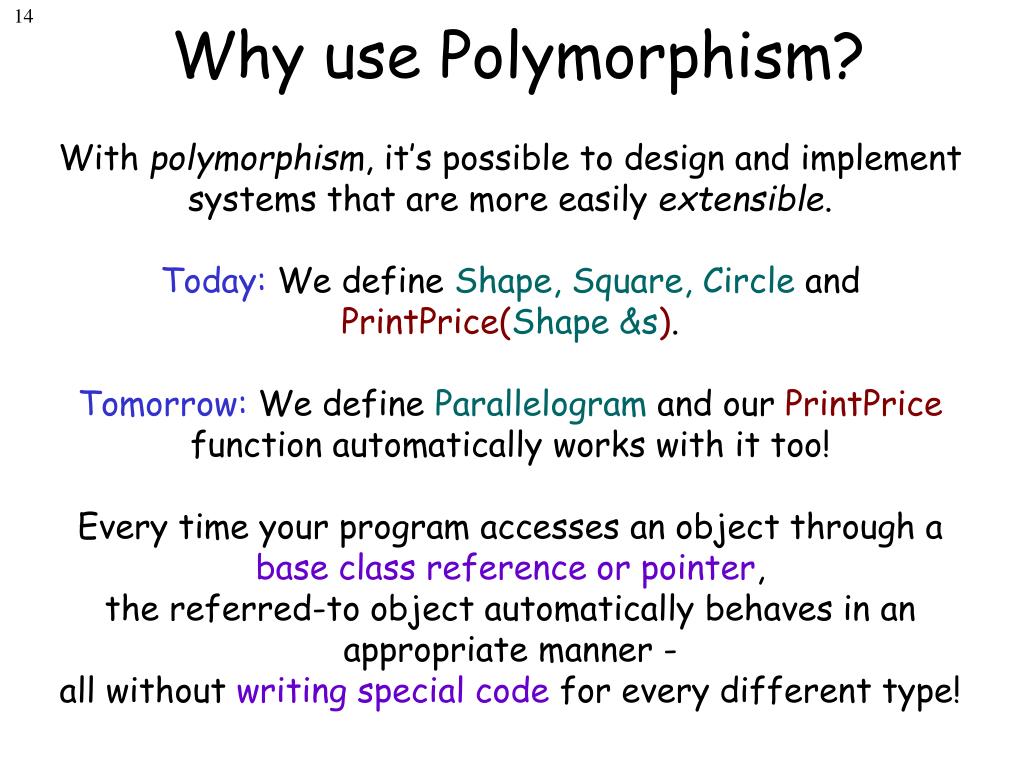 14

Why use Polymorphism?

With polymorphism, it's possible to design and implement systems that are more easily extensible.

Today: We define Shape, Square, Circle and PrintPrice(Shape &s).

Tomorrow: We define Parallelogram and our PrintPrice function automatically works with it too!

Every time your program accesses an object through a base class reference or pointer,
the referred-to object automatically behaves in an appropriate manner -
all without writing special code for every different type!